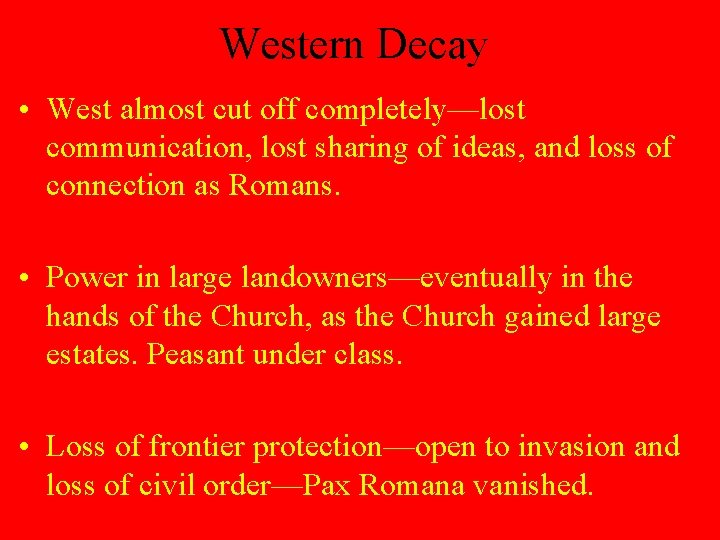 Western Decay

• West almost cut off completely—lost communication, lost sharing of ideas, and loss of connection as Romans.

• Power in large landowners—eventually in the hands of the Church, as the Church gained large estates. Peasant under class.

• Loss of frontier protection—open to invasion and loss of civil order—Pax Romana vanished.